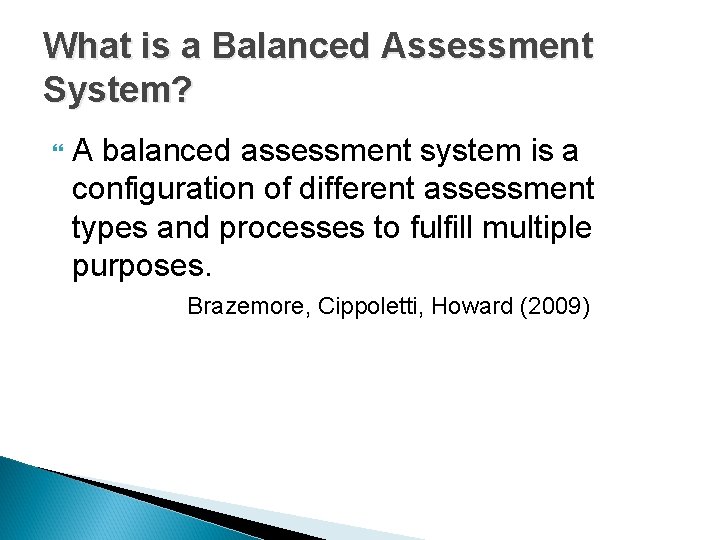 What is a Balanced Assessment System?

A balanced assessment system is a configuration of different assessment types and processes to fulfill multiple purposes.

Brazemore, Cippoletti, Howard (2009)